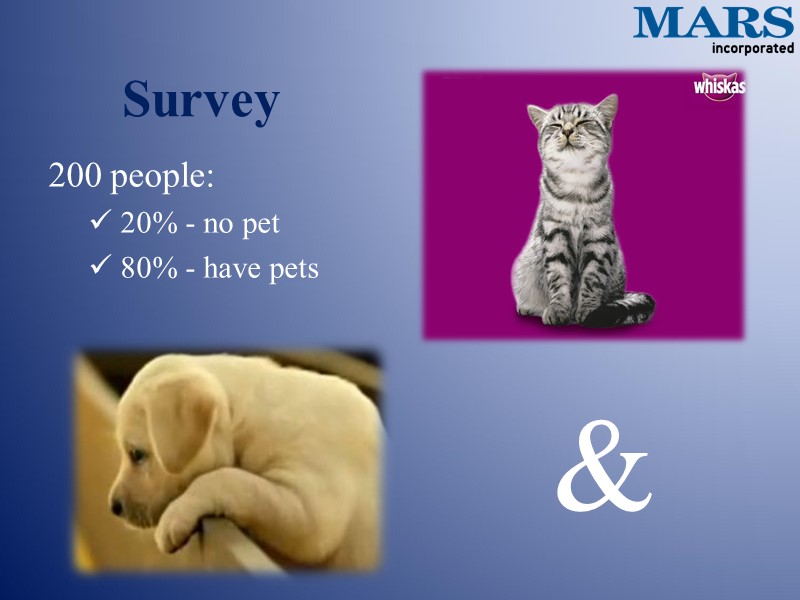 MARS
incorporated

Survey

200 people:

✓ 20% - no pet

✓ 80% - have pets

whiskas

&